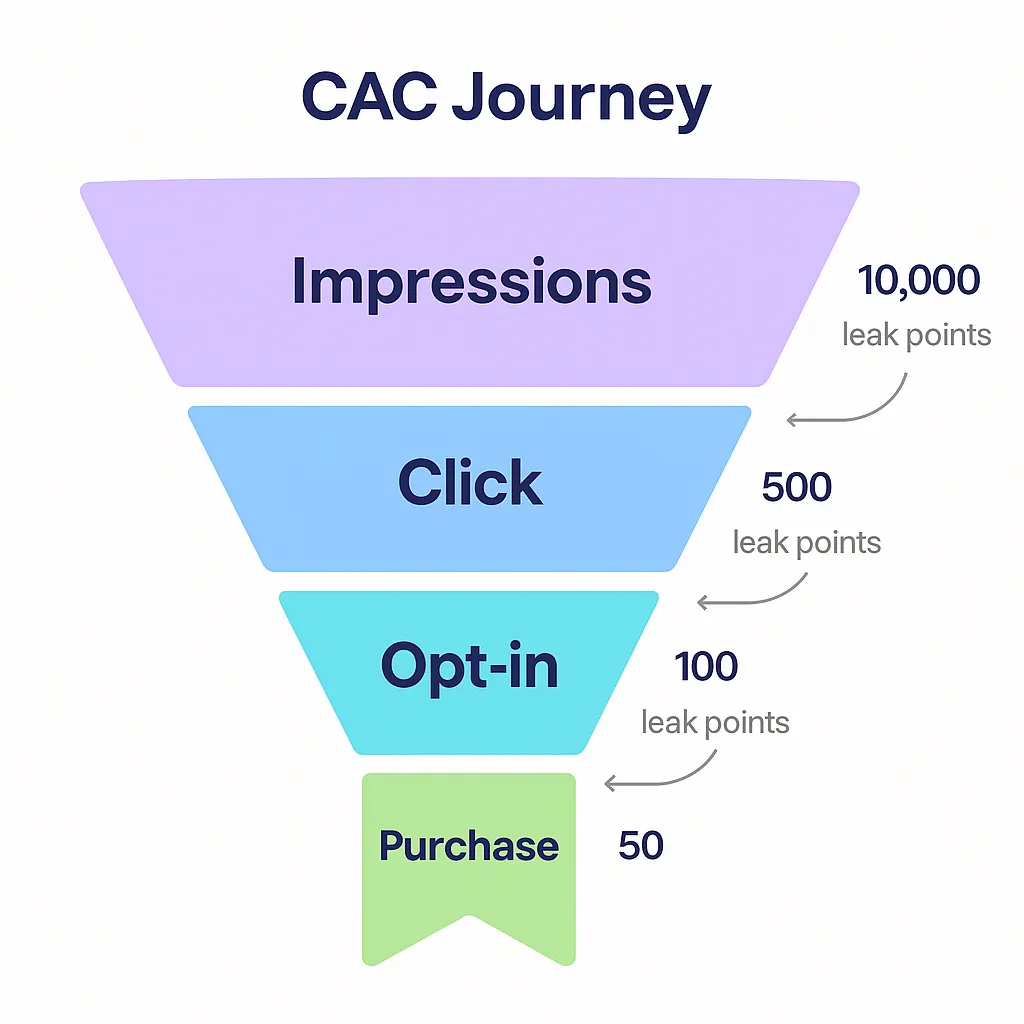 CAC Journey

Impressions

10,000
leak points

Click

500
leak points

Opt-in

100
leak points

Purchase

50